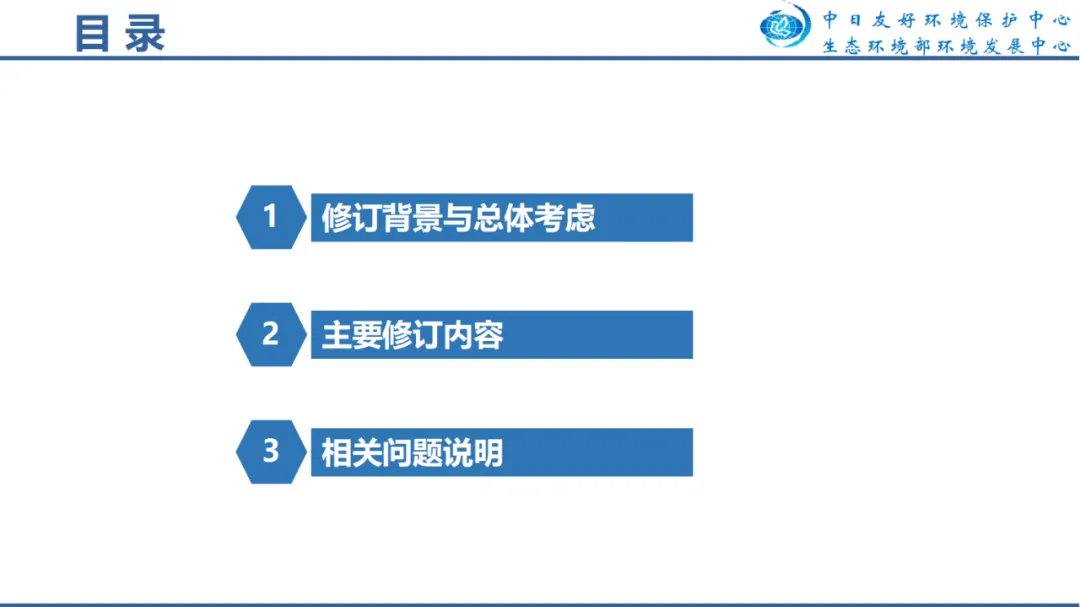 目录

中日友好环境保护中心
生态环境部环境发展中心

1 修订背景与总体考虑

2 主要修订内容

3 相关问题说明